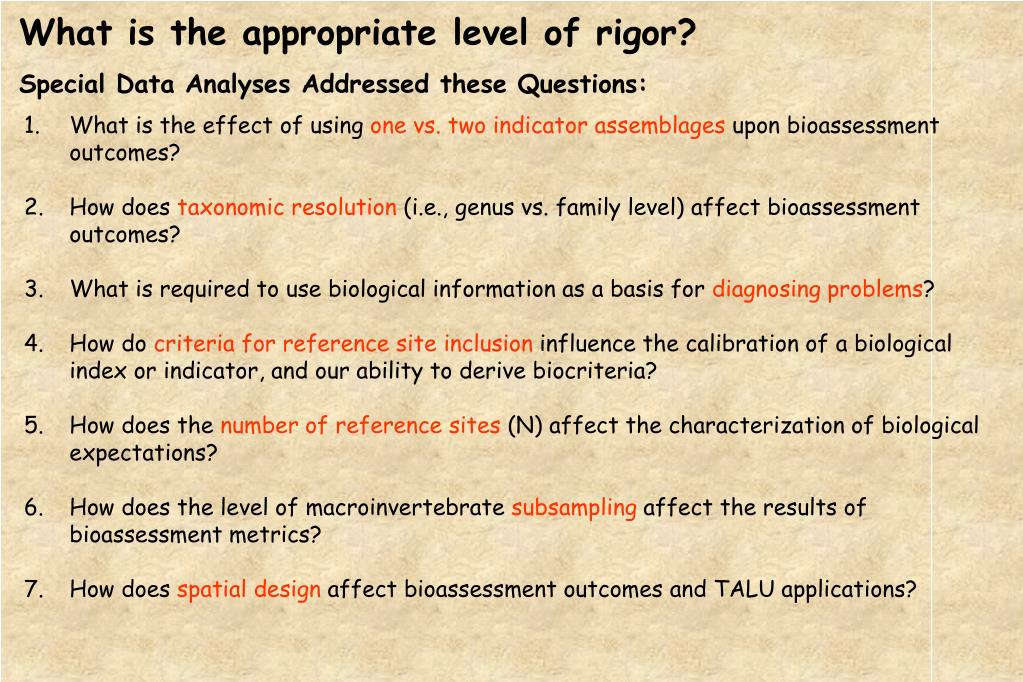 What is the appropriate level of rigor?

Special Data Analyses Addressed these Questions:

1. What is the effect of using one vs. two indicator assemblages upon bioassessment outcomes?

2. How does taxonomic resolution (i.e., genus vs. family level) affect bioassessment outcomes?

3. What is required to use biological information as a basis for diagnosing problems?

4. How do criteria for reference site inclusion influence the calibration of a biological index or indicator, and our ability to derive biocriteria?

5. How does the number of reference sites (N) affect the characterization of biological expectations?

6. How does the level of macroinvertebrate subsampling affect the results of bioassessment metrics?

7. How does spatial design affect bioassessment outcomes and TALU applications?